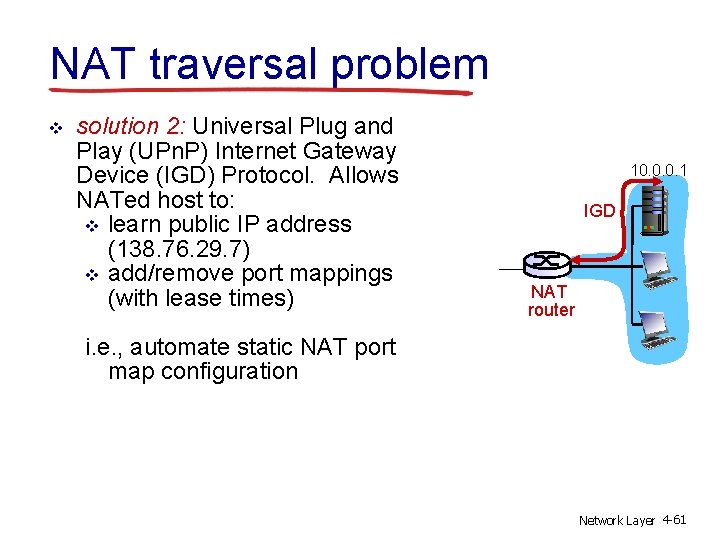 NAT traversal problem

❖ solution 2: Universal Plug and Play (UPnP) Internet Gateway Device (IGD) Protocol. Allows NATed host to:
❖ learn public IP address (138.76.29.7)
❖ add/remove port mappings (with lease times)

i.e., automate static NAT port map configuration

10.0.0.1

IGD

NAT router

Network Layer 4-61